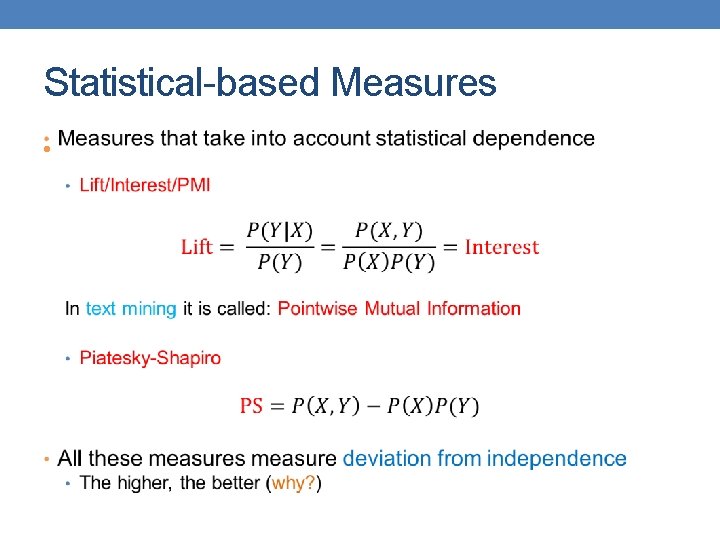 Statistical-based Measures

• Measures that take into account statistical dependence

• Lift/Interest/PMI

$\text{Lift} = \frac{P(Y|X)}{P(Y)} = \frac{P(X,Y)}{P(X)P(Y)} = \text{Interest}$

In text mining it is called: Pointwise Mutual Information

• Piatesky-Shapiro

$\text{PS} = P(X,Y) - P(X)P(Y)$

• All these measures measure deviation from independence

• The higher, the better (why?)